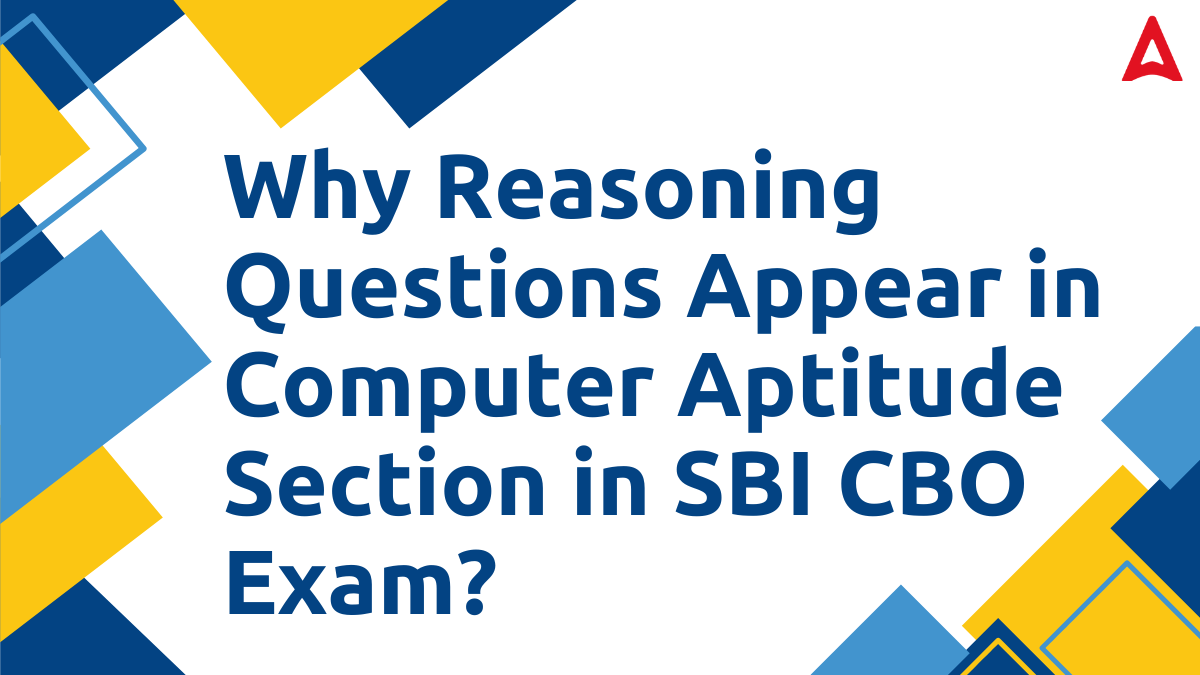 Why Reasoning Questions Appear in Computer Aptitude Section in SBI CBO Exam?